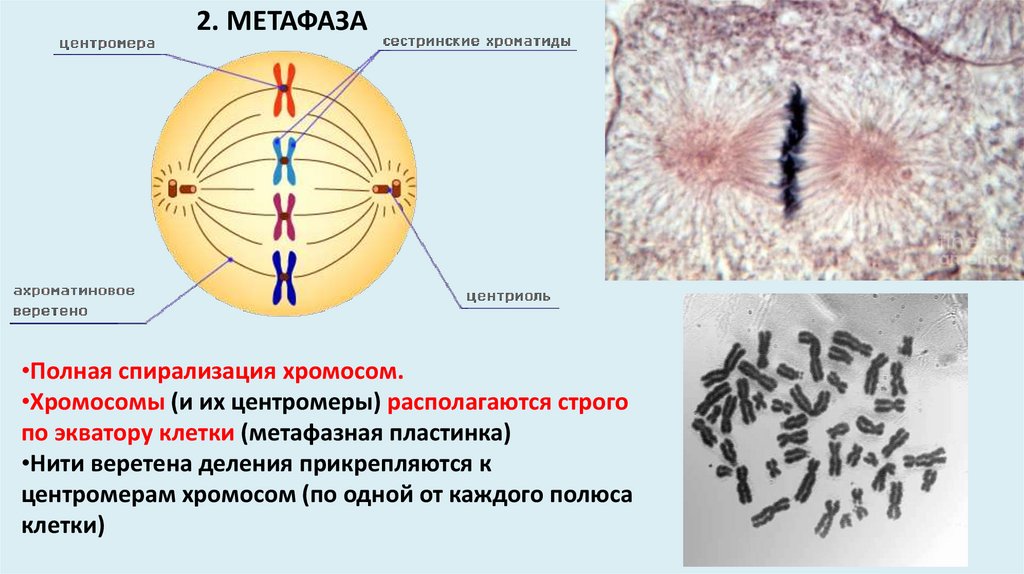 2. МЕТАФАЗА

центромера

сестринские хроматиды

ахроматиновое веретено

центриоль

•Полная спирализация хромосом.
•Хромосомы (и их центромеры) располагаются строго по экватору клетки (метафазная пластинка)
•Нити веретена деления прикрепляются к центромерам хромосом (по одной от каждого полюса клетки)